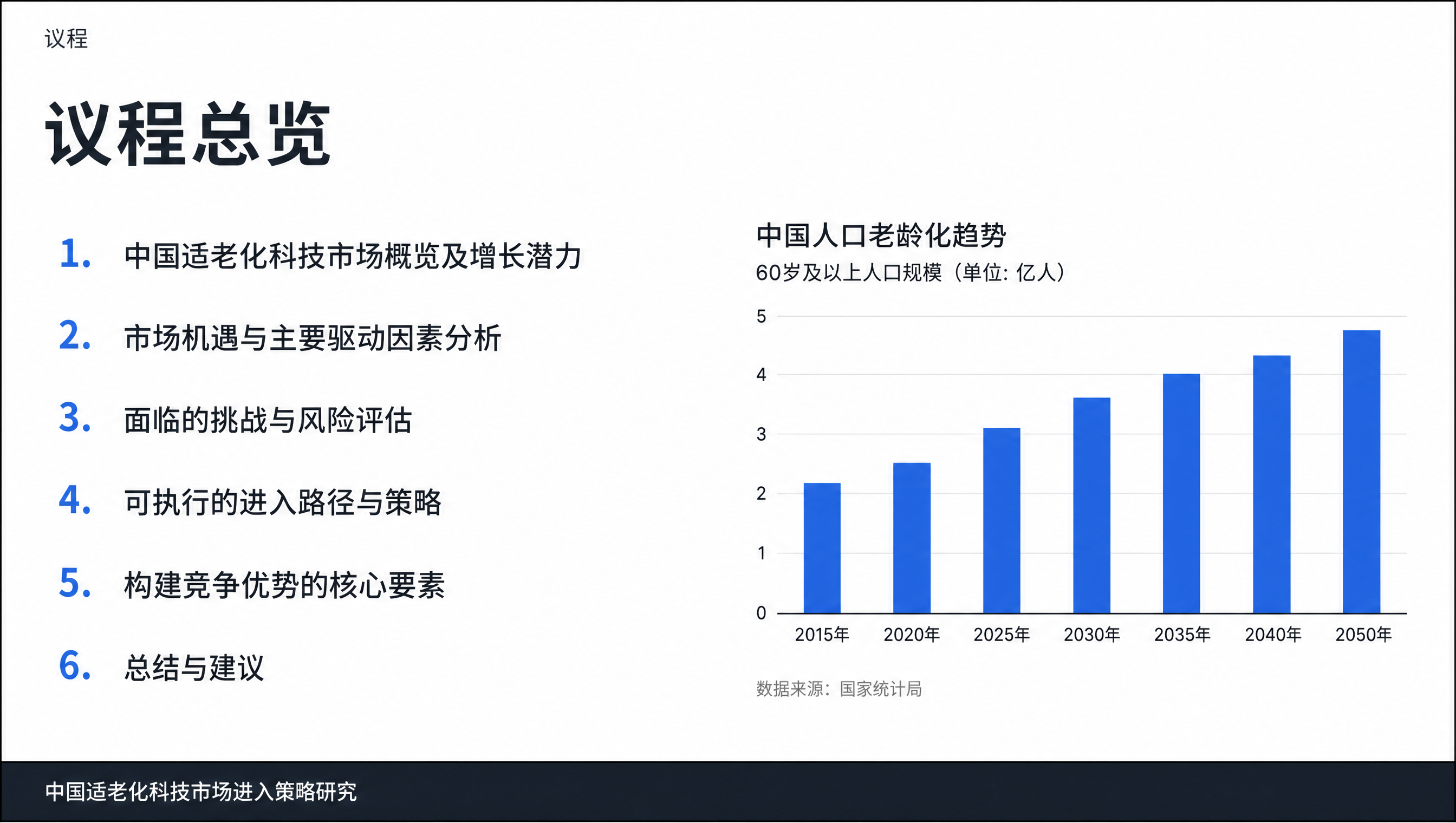 议程

议程总览

1. 中国适老化科技市场概览及增长潜力

2. 市场机遇与主要驱动因素分析

3. 面临的挑战与风险评估

4. 可执行的进入路径与策略

5. 构建竞争优势的核心要素

6. 总结与建议

中国人口老龄化趋势
60岁及以上人口规模（单位: 亿人）

5
4
3
2
1
0

2015年 2020年 2025年 2030年 2035年 2040年 2050年

数据来源：国家统计局

中国适老化科技市场进入策略研究